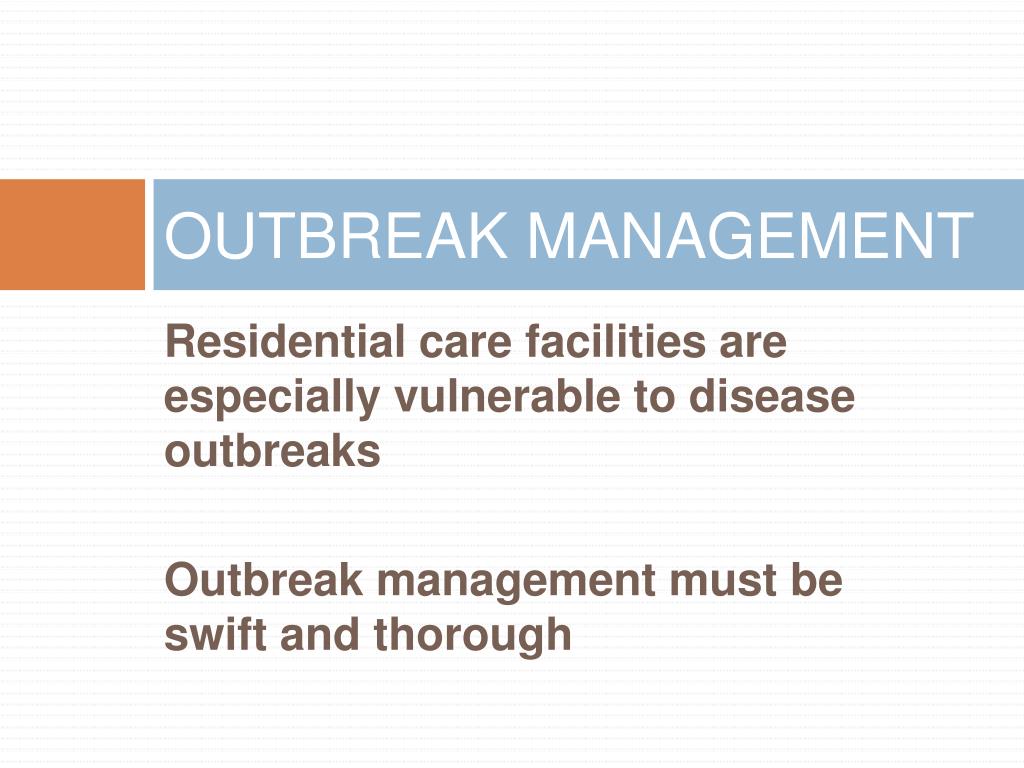 OUTBREAK MANAGEMENT

Residential care facilities are especially vulnerable to disease outbreaks

Outbreak management must be swift and thorough